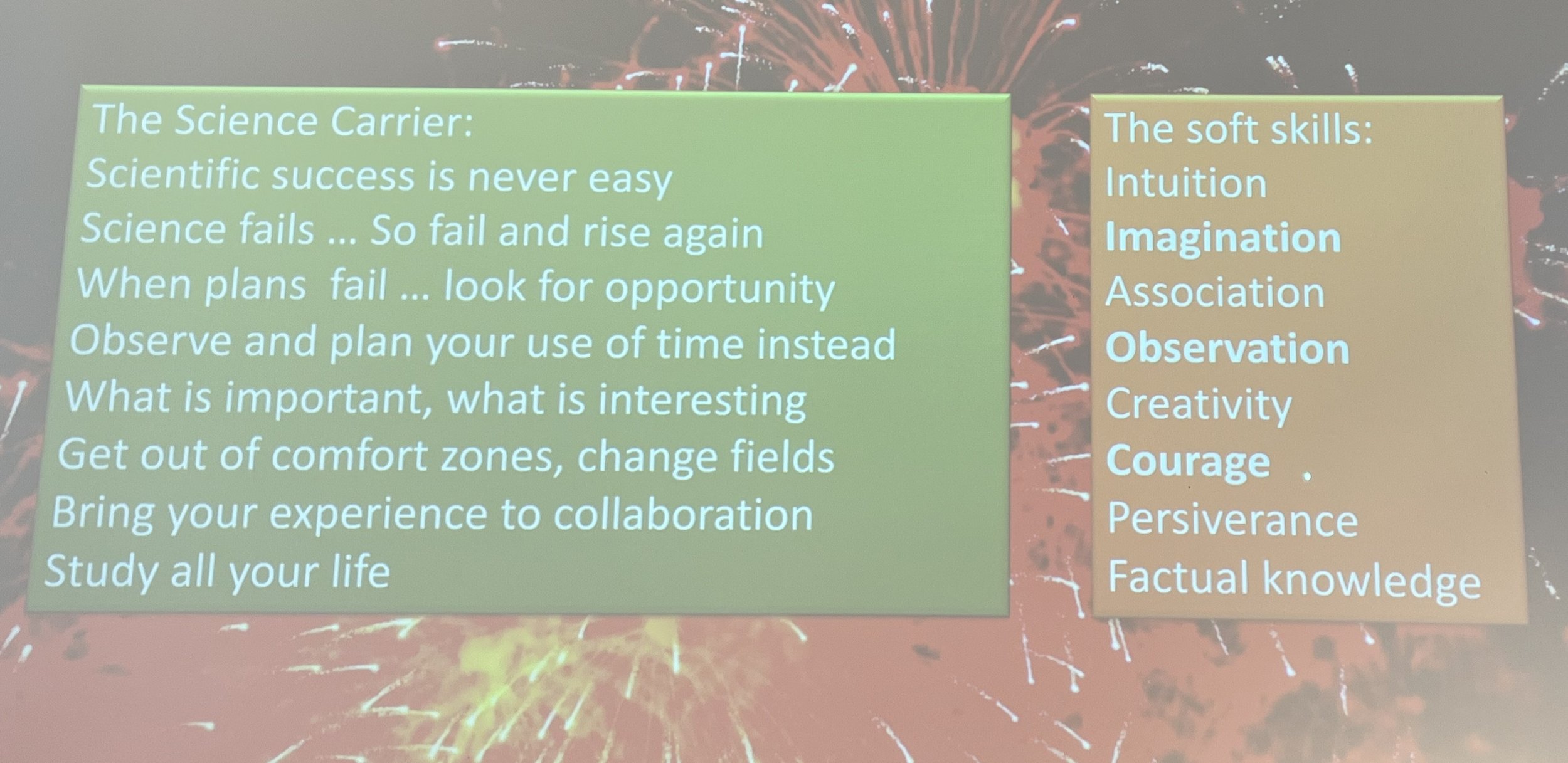 The Science Carrier:
Scientific success is never easy
Science fails ... So fail and rise again
When plans fail ... look for opportunity
Observe and plan your use of time instead
What is important, what is interesting
Get out of comfort zones, change fields
Bring your experience to collaboration
Study all your life

The soft skills:
Intuition
Imagination
Association
Observation
Creativity
Courage
Persiverance
Factual knowledge